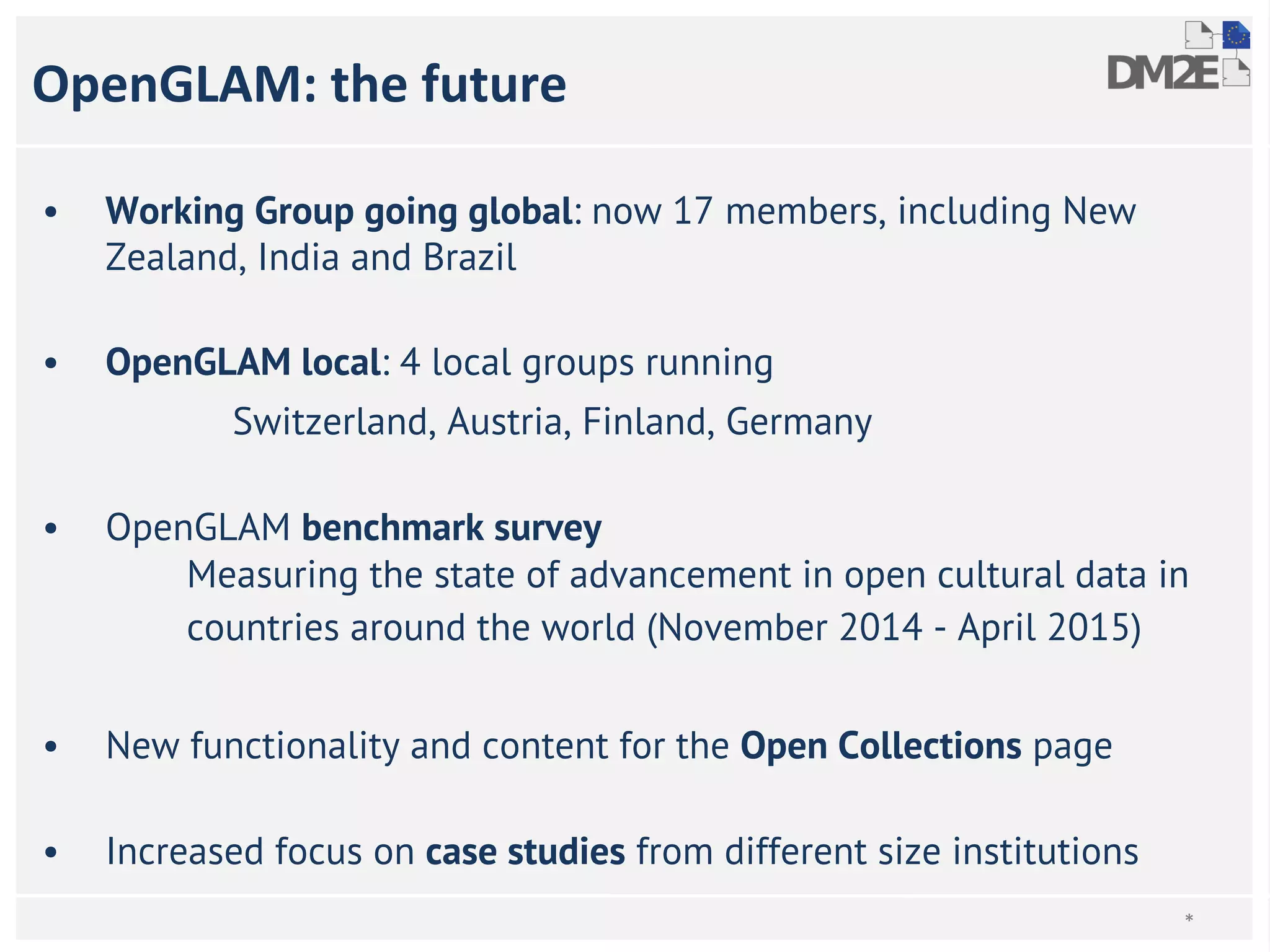 OpenGLAM: the future

DM2E

• Working Group going global: now 17 members, including New Zealand, India and Brazil

• OpenGLAM local: 4 local groups running

Switzerland, Austria, Finland, Germany

• OpenGLAM benchmark survey

Measuring the state of advancement in open cultural data in countries around the world (November 2014 - April 2015)

• New functionality and content for the Open Collections page

• Increased focus on case studies from different size institutions

*